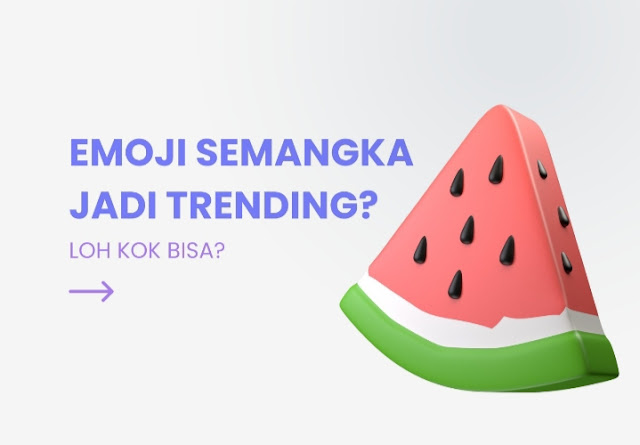 EMOJI SEMANGKA JADI TRENDING?

LOH KOK BISA?